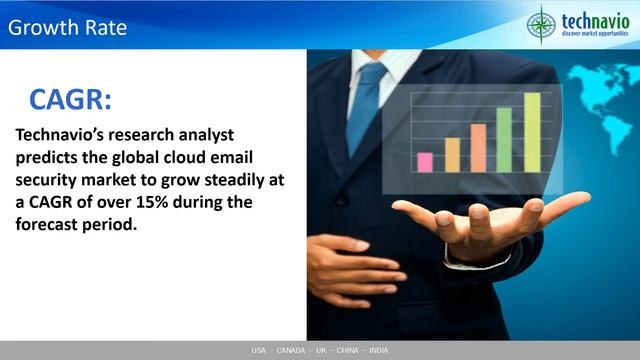 Growth Rate

technavio
discover market opportunities

CAGR:

Technavio's research analyst predicts the global cloud email security market to grow steadily at a CAGR of over 15% during the forecast period.

USA – CANADA – UK – CHINA – INDIA